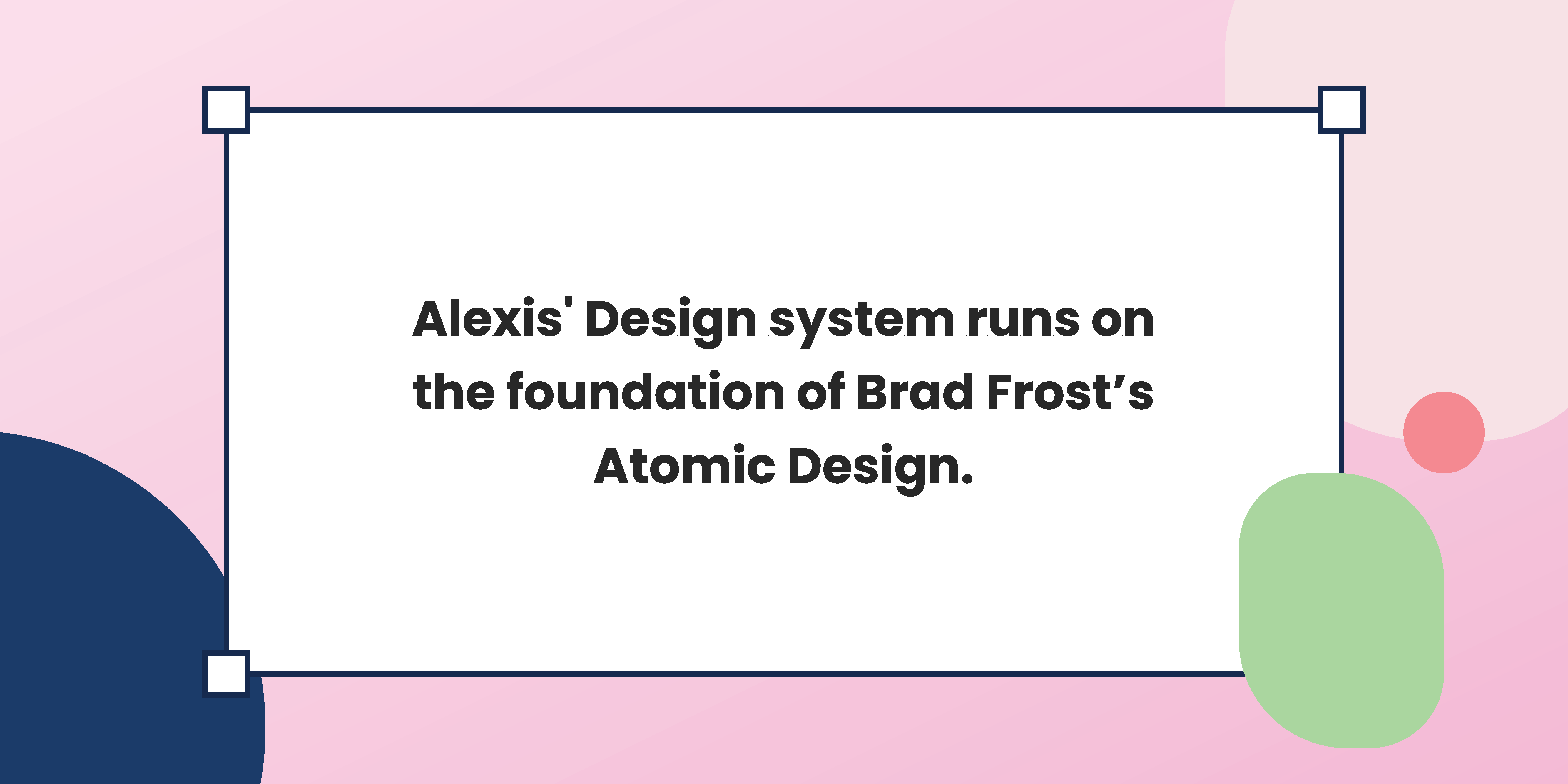 Alexis' Design system runs on the foundation of Brad Frost’s Atomic Design.